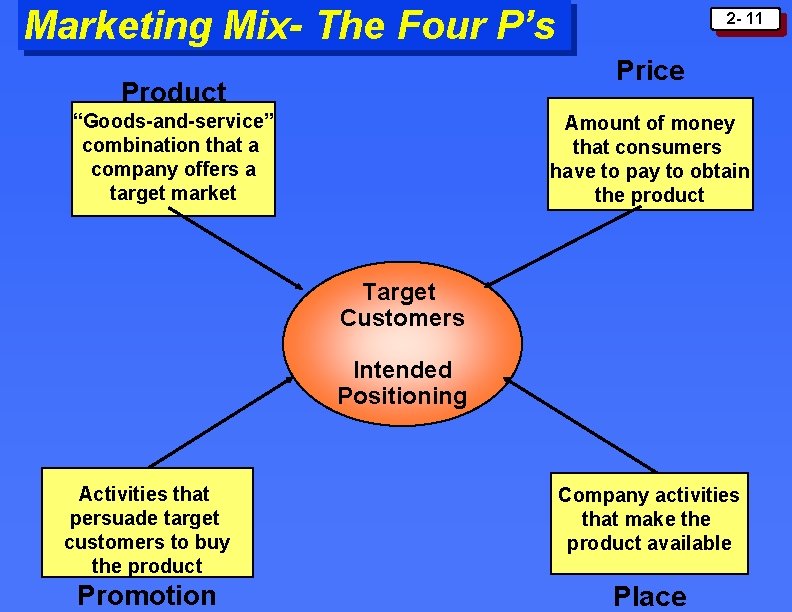 Marketing Mix- The Four P's

2- 11

Product

"Goods-and-service" combination that a company offers a target market

Price

Amount of money that consumers have to pay to obtain the product

Target Customers

Intended Positioning

Activities that persuade target customers to buy the product

Promotion

Company activities that make the product available

Place